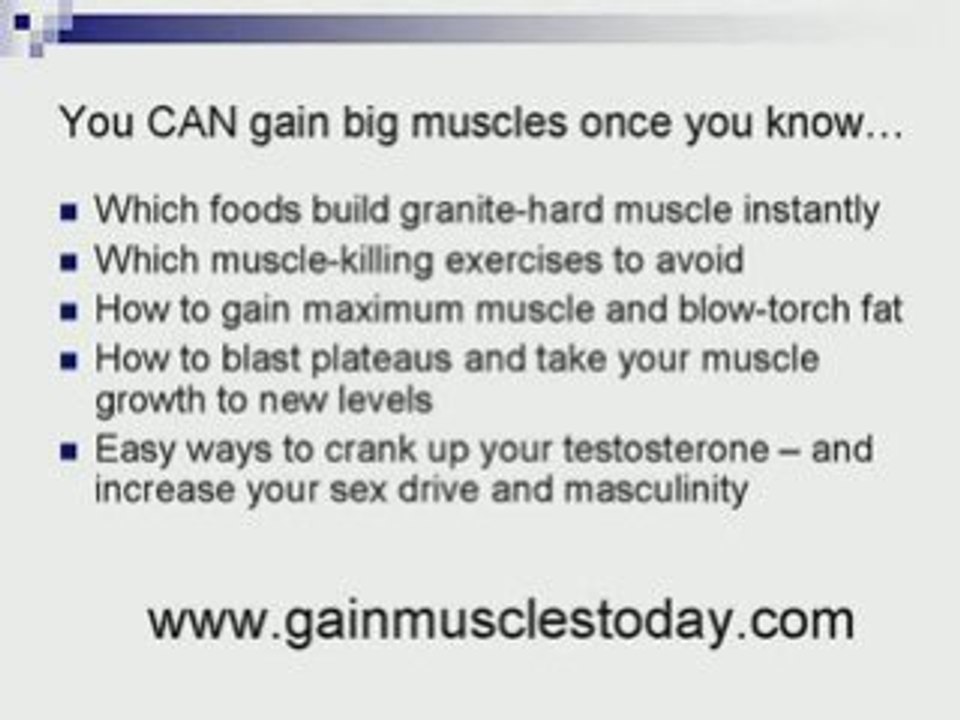 You CAN gain big muscles once you know…

- Which foods build granite-hard muscle instantly
- Which muscle-killing exercises to avoid
- How to gain maximum muscle and blow-torch fat
- How to blast plateaus and take your muscle growth to new levels
- Easy ways to crank up your testosterone – and increase your sex drive and masculinity

www.gainmusclestoday.com